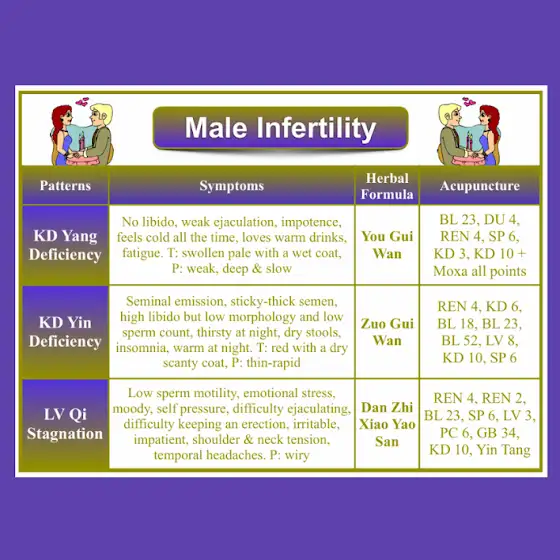 Male Infertility

| Patterns | Symptoms | Herbal Formula | Acupuncture |
|---|---|---|---|
| KD Yang Deficiency | No libido, weak ejaculation, impotence, feels cold all the time, loves warm drinks, fatigue. T: swollen pale with a wet coat, P: weak, deep & slow | You Gui Wan | BL 23, DU 4, REN 4, SP 6, KD 3, KD 10 + Moxa all points |
| KD Yin Deficiency | Seminal emission, sticky-thick semen, high libido but low morphology and low sperm count, thirsty at night, dry stools, insomnia, warm at night. T: red with a dry scanty coat, P: thin-rapid | Zuo Gui Wan | REN 4, KD 6, BL 18, BL 23, BL 52, LV 8, KD 10, SP 6 |
| LV Qi Stagnation | Low sperm motility, emotional stress, moody, self pressure, difficulty ejaculating, difficulty keeping an erection, irritable, impatient, shoulder & neck tension, temporal headaches. P: wiry | Dan Zhi Xiao Yao San | REN 4, REN 2, BL 23, SP 6, LV 3, PC 6, GB 34, KD 10, Yin Tang |